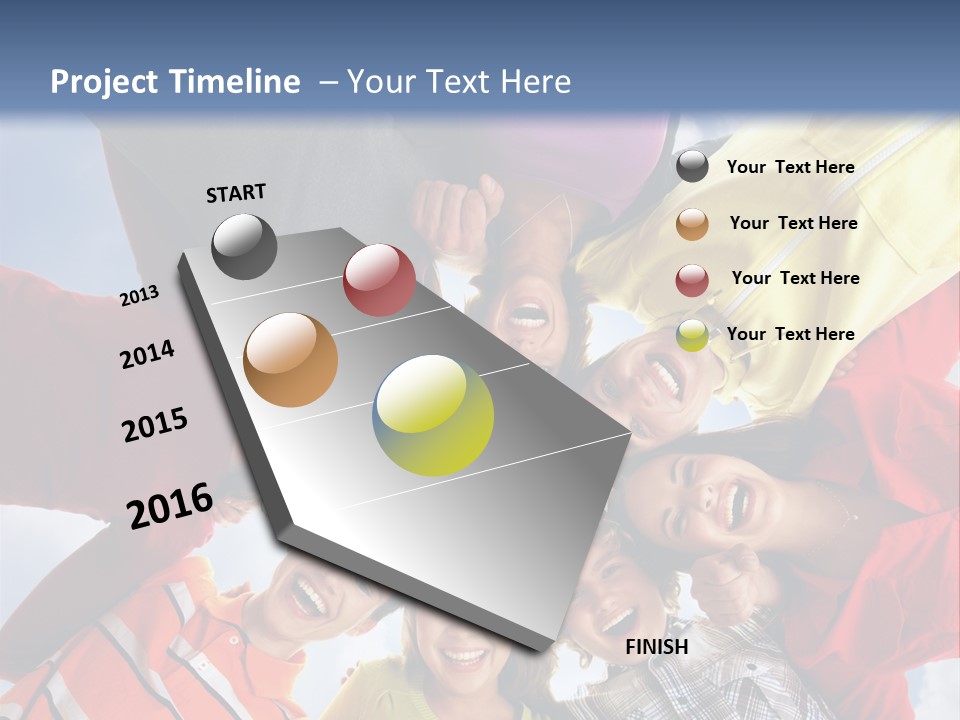 Project Timeline – Your Text Here

START

2013

2014

2015

2016

FINISH

Your Text Here

Your Text Here

Your Text Here

Your Text Here